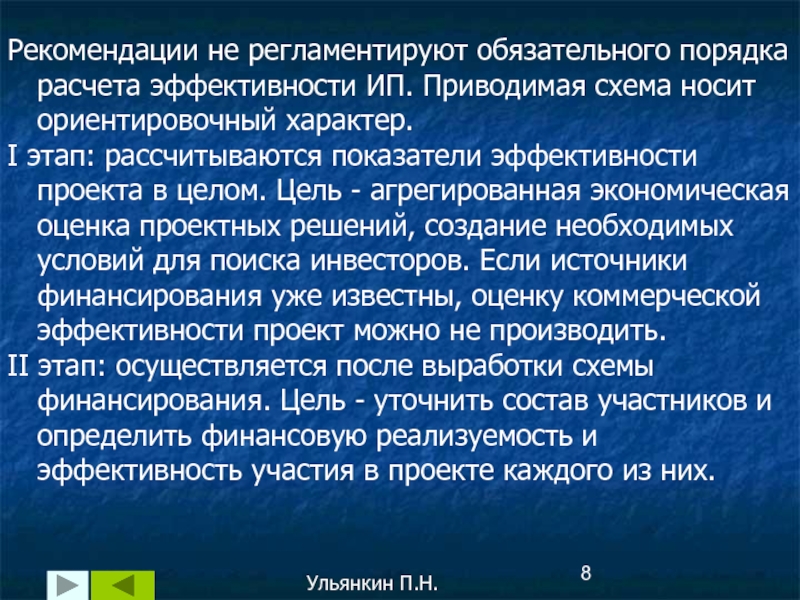 Рекомендации не регламентируют обязательного порядка расчета эффективности ИП. Приводимая схема носит ориентировочный характер.

I этап: рассчитываются показатели эффективности проекта в целом. Цель - агрегированная экономическая оценка проектных решений, создание необходимых условий для поиска инвесторов. Если источники финансирования уже известны, оценку коммерческой эффективности проект можно не производить.

II этап: осуществляется после выработки схемы финансирования. Цель - уточнить состав участников и определить финансовую реализуемость и эффективность участия в проекте каждого из них.

Ульянкин П.Н.

8